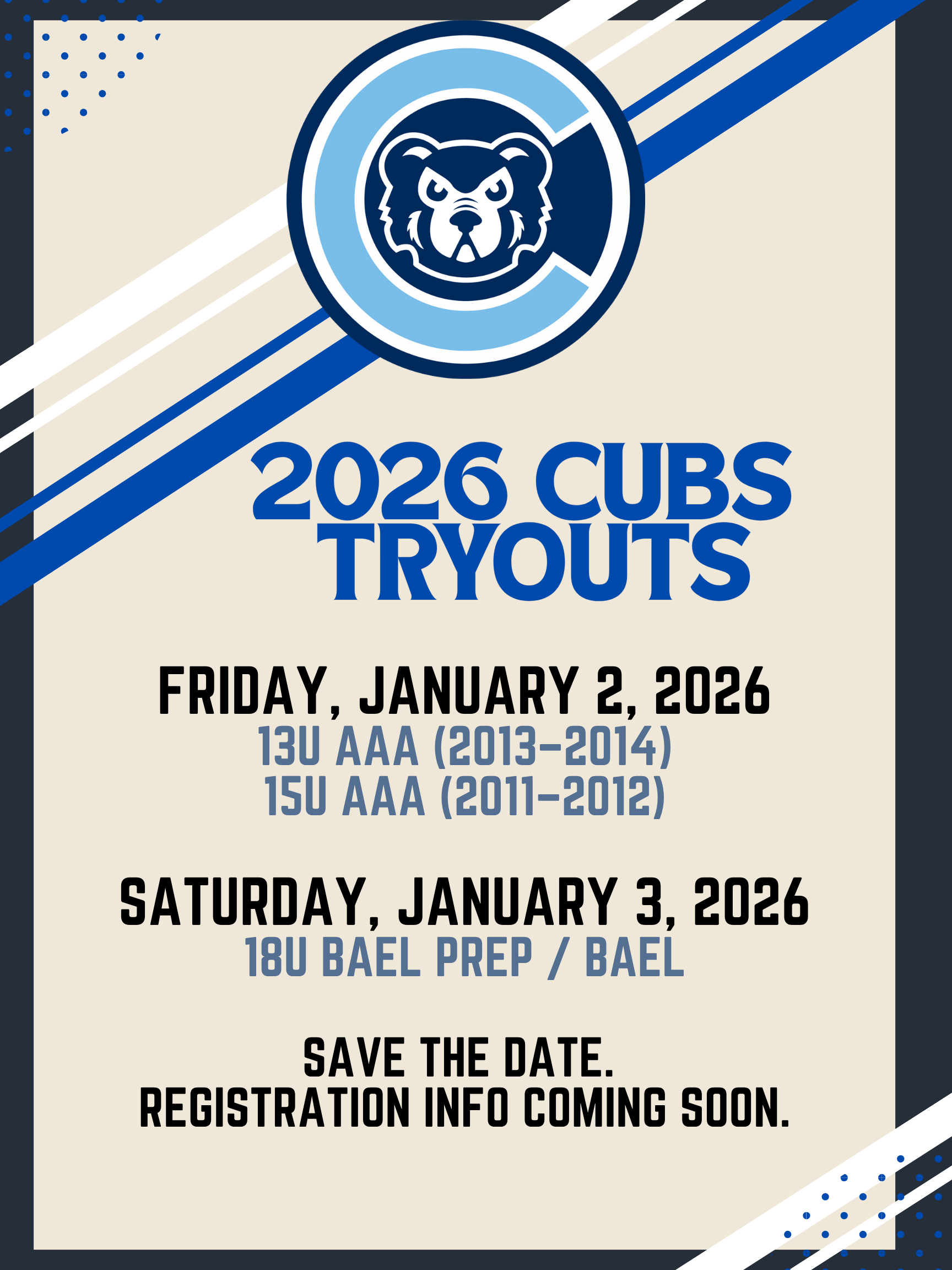 2026 CUBS TRYOUTS

FRIDAY, JANUARY 2, 2026
13U AAA (2013-2014)
15U AAA (2011-2012)

SATURDAY, JANUARY 3, 2026
18U BAEL PREP / BAEL

SAVE THE DATE.
REGISTRATION INFO COMING SOON.